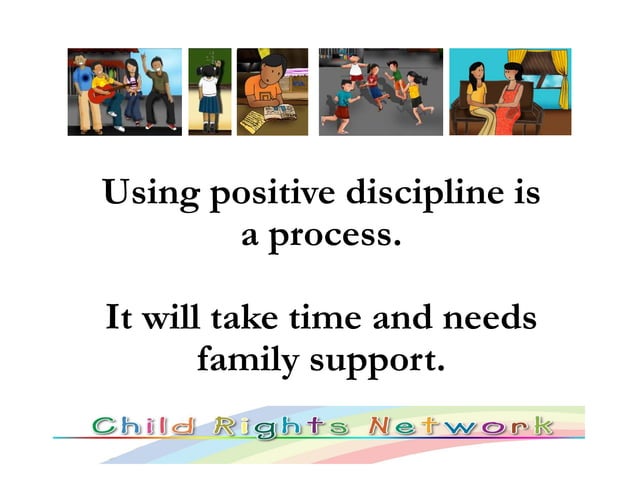 Using positive discipline is a process.

It will take time and needs family support.

Child Rights Network